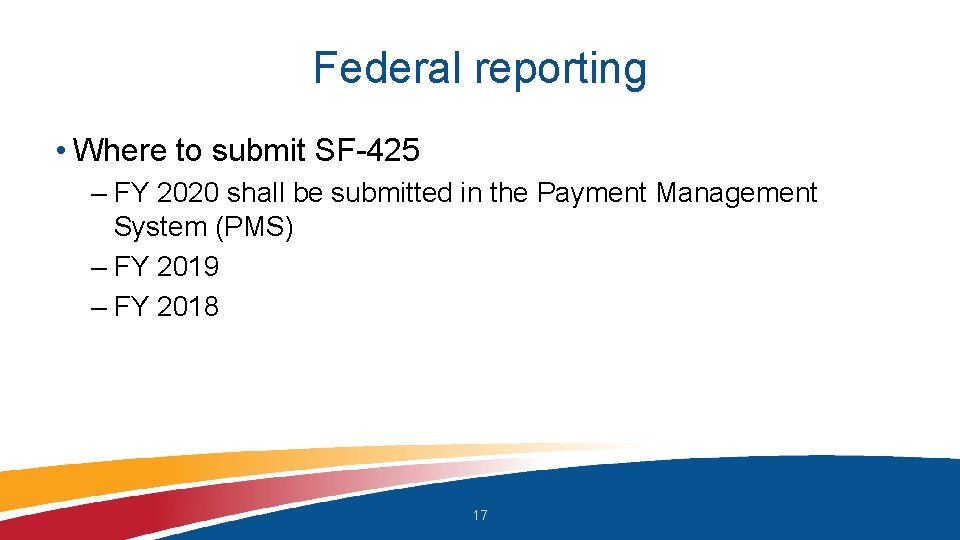 Federal reporting

• Where to submit SF-425
– FY 2020 shall be submitted in the Payment Management System (PMS)
– FY 2019
– FY 2018

17